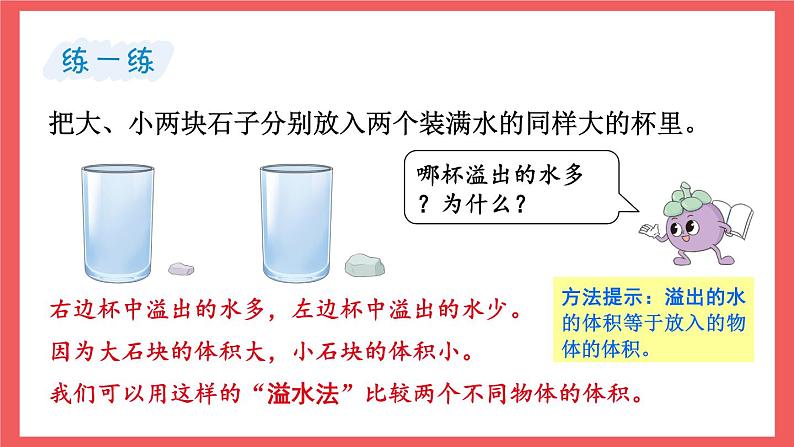 练一练

把大、小两块石子分别放入两个装满水的同样大的杯里。

哪杯溢出的水多？为什么？

方法提示：溢出的水的体积等于放入的物体的体积。

右边杯中溢出的水多，左边杯中溢出的水少。

因为大石块的体积大，小石块的体积小。

我们可以用这样的“溢水法”比较两个不同物体的体积。